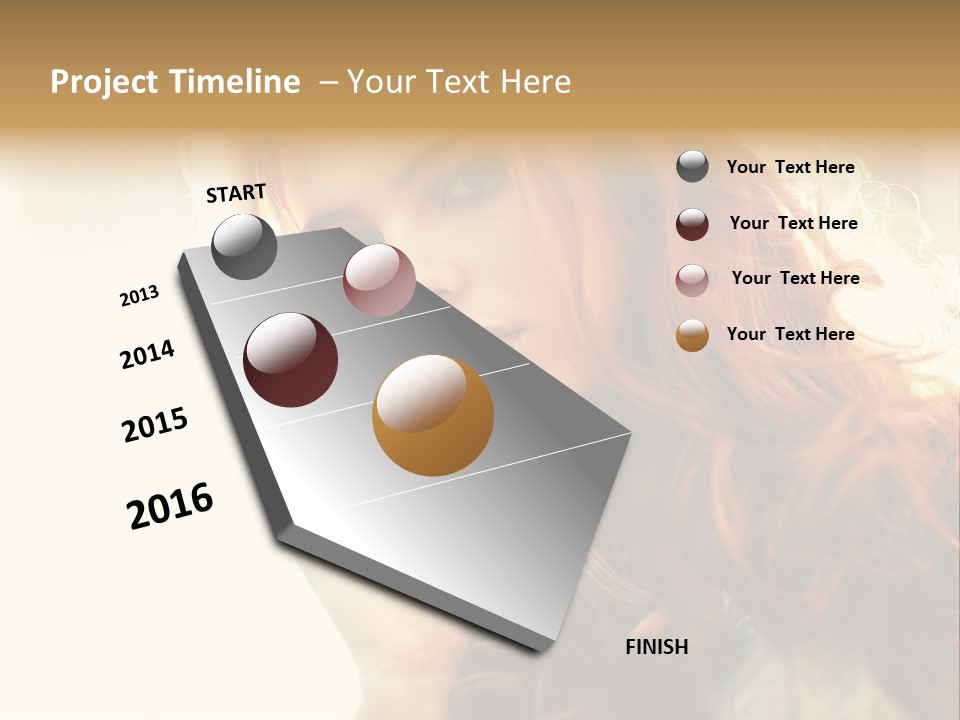 Project Timeline – Your Text Here

START

2013

2014

2015

2016

FINISH

Your Text Here

Your Text Here

Your Text Here

Your Text Here